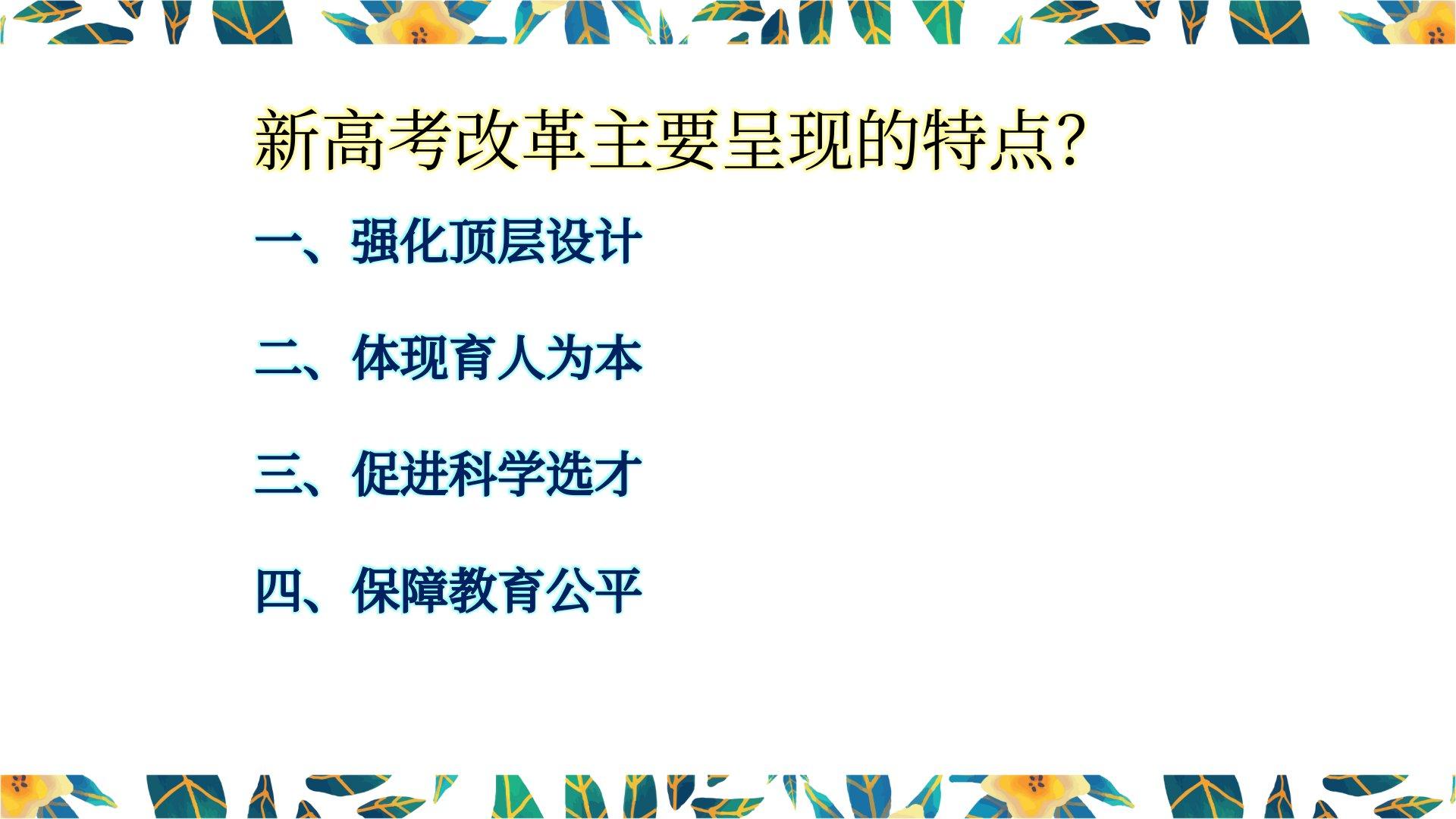 新高考改革主要呈现的特点?

一、强化顶层设计

二、体现育人为本

三、促进科学选才

四、保障教育公平